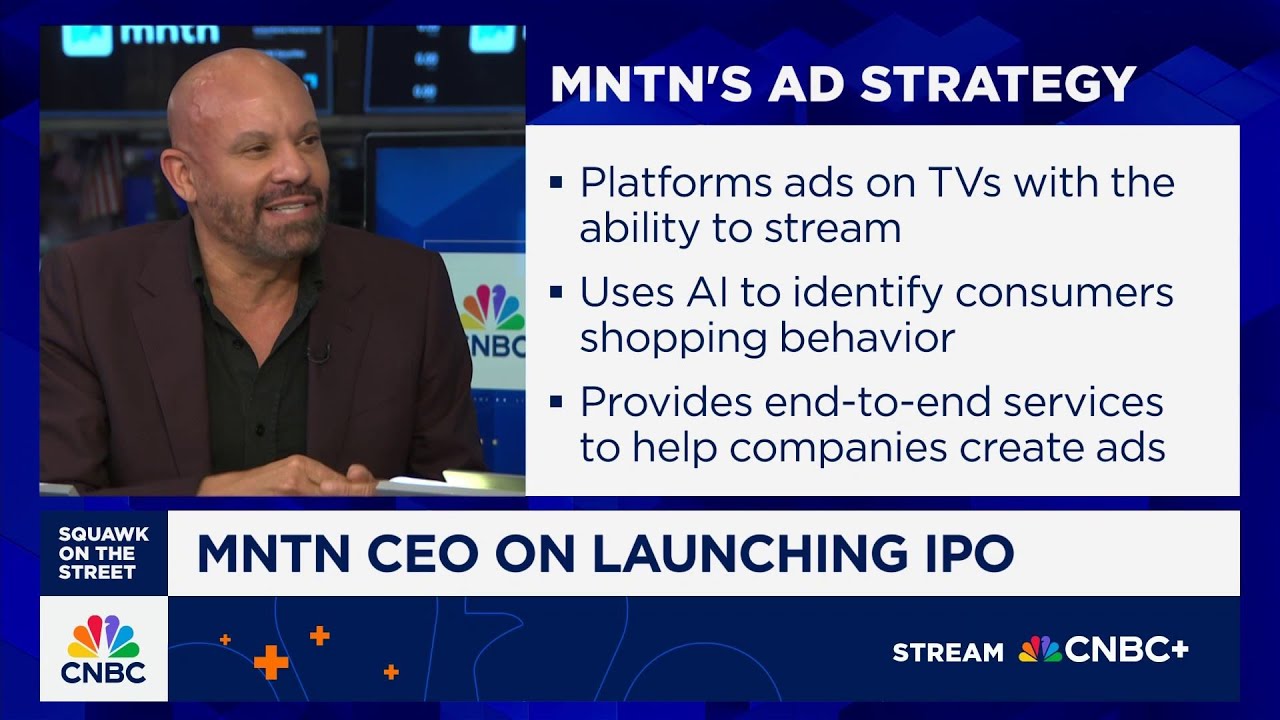 mntn

CNBC

MNTN'S AD STRATEGY

▪ Platforms ads on TVs with the ability to stream

▪ Uses AI to identify consumers shopping behavior

▪ Provides end-to-end services to help companies create ads

SQUAWK ON THE STREET

MNTN CEO ON LAUNCHING IPO

CNBC

STREAM CNBC+